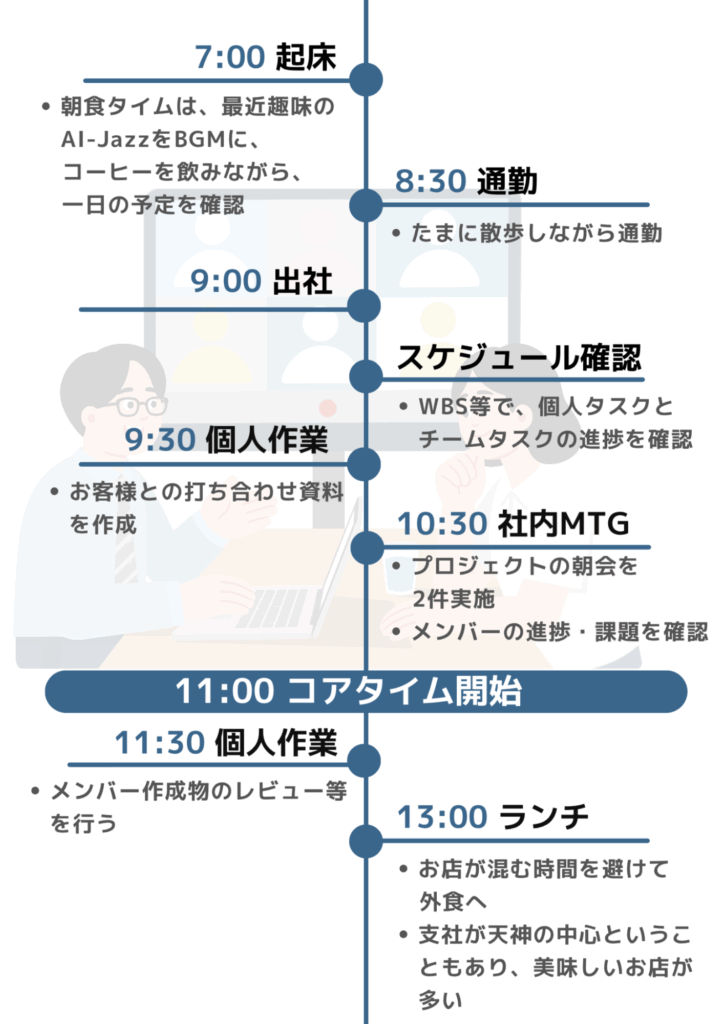 7:00 起床

• 朝食タイムは、最近趣味のAI-JazzをBGMに、コーヒーを飲みながら、一日の予定を確認

8:30 通勤

• たまに散歩しながら通勤

9:00 出社

スケジュール確認

• WBS等で、個人タスクとチームタスクの進捗を確認

9:30 個人作業

• お客様との打ち合わせ資料を作成

10:30 社内MTG

• プロジェクトの朝会を2件実施
• メンバーの進捗・課題を確認

11:00 コアタイム開始

11:30 個人作業

• メンバー作成物のレビュー等を行う

13:00 ランチ

• お店が混む時間を避けて外食へ
• 支社が天神の中心ということもあり、美味しいお店が多い